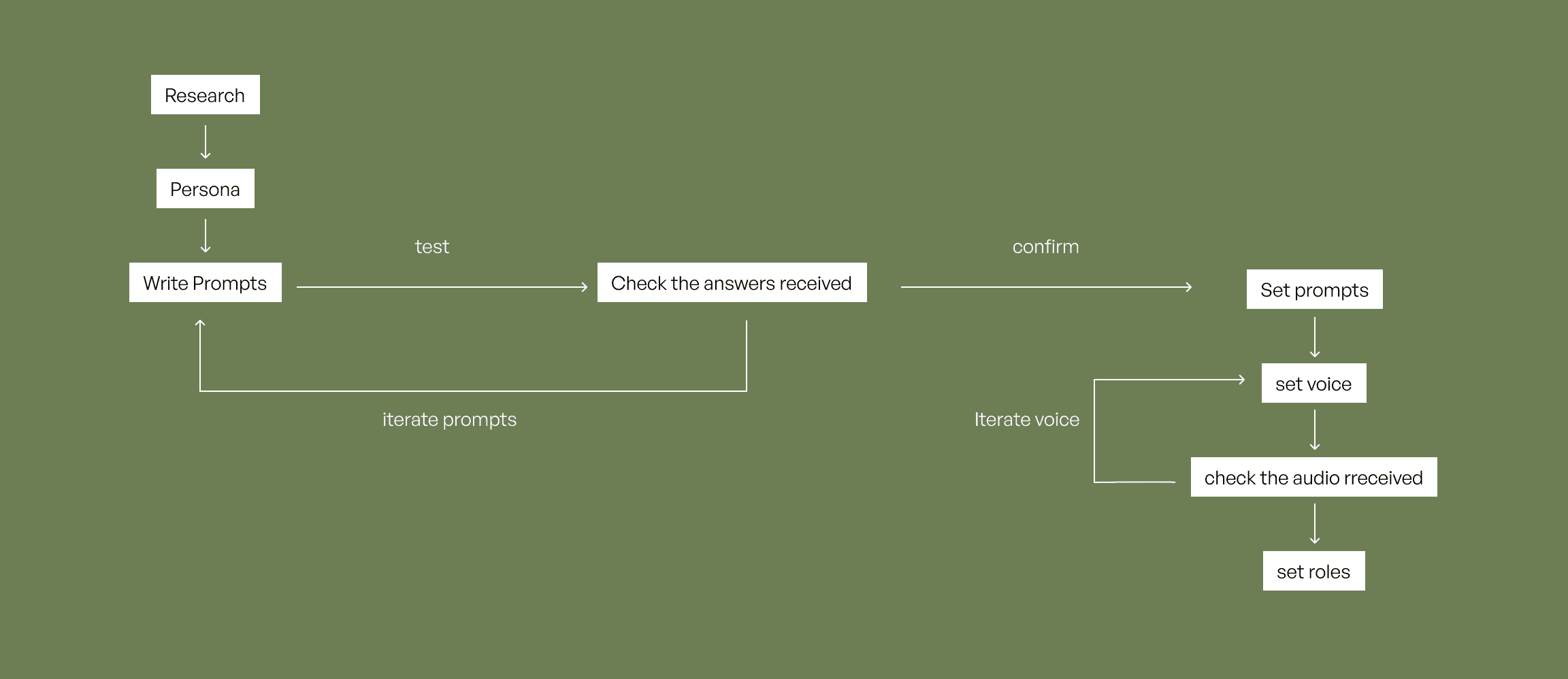 Research

Persona

Write Prompts

test

Check the answers received

iterate prompts

confirm

Set prompts

set voice

Iterate voice

check the audio rreceived

set roles